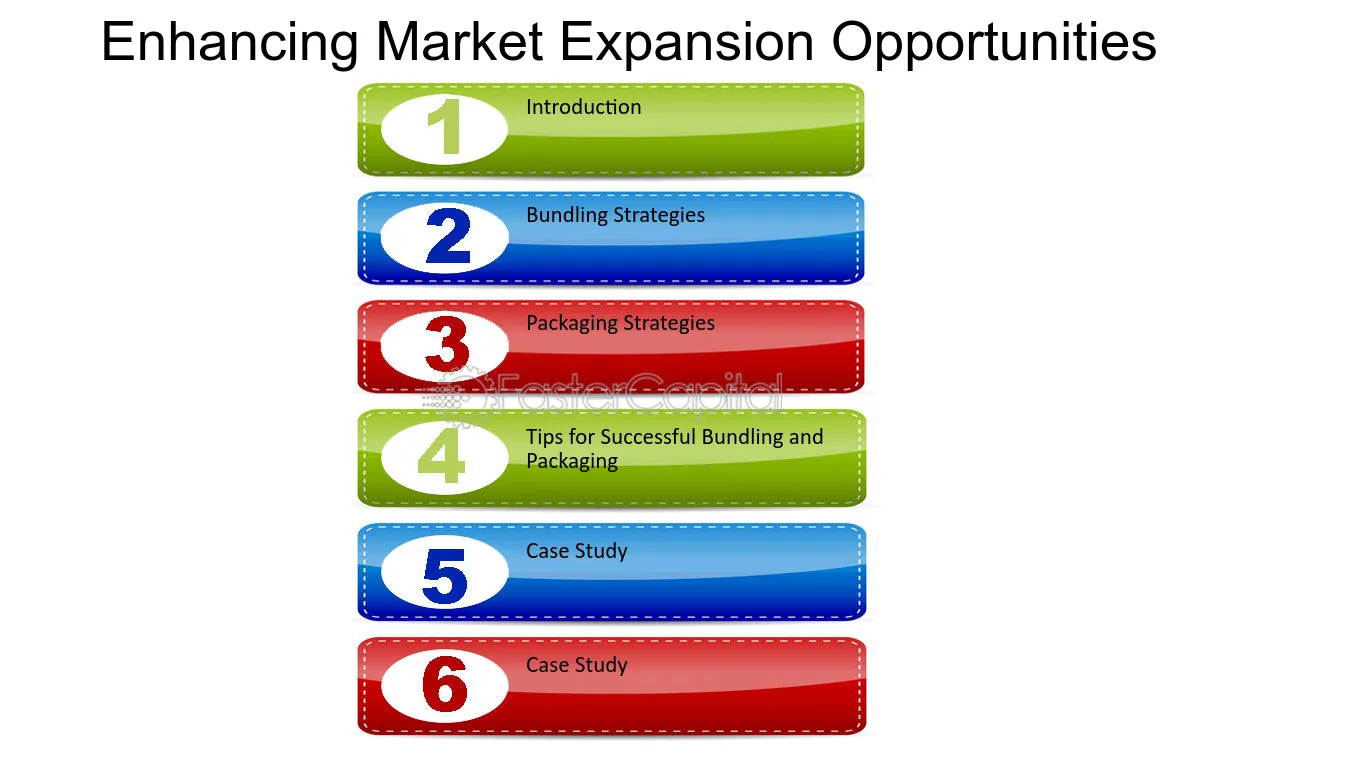 Enhancing Market Expansion Opportunities

1 Introduction

2 Bundling Strategies

3 Packaging Strategies

FasterCapital

4 Tips for Successful Bundling and Packaging

5 Case Study

6 Case Study